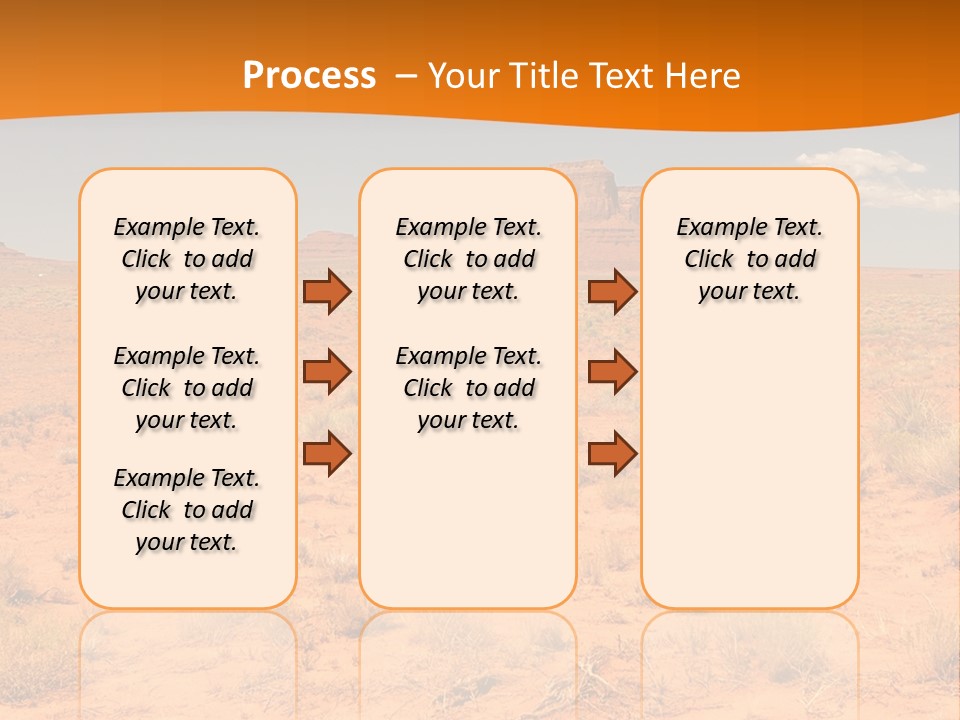 Process – Your Title Text Here

Example Text. Click to add your text.

Example Text. Click to add your text.

Example Text. Click to add your text.

Example Text. Click to add your text.

Example Text. Click to add your text.

Example Text. Click to add your text.